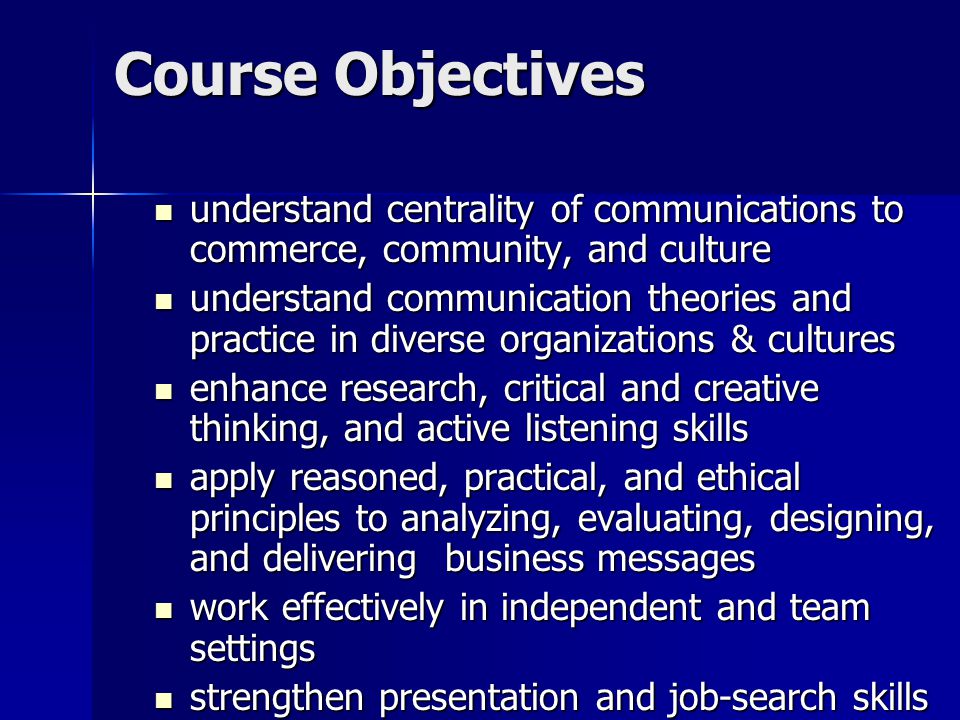 Course Objectives

- understand centrality of communications to commerce, community, and culture
- understand communication theories and practice in diverse organizations & cultures
- enhance research, critical and creative thinking, and active listening skills
- apply reasoned, practical, and ethical principles to analyzing, evaluating, designing, and delivering business messages
- work effectively in independent and team settings
- strengthen presentation and job-search skills